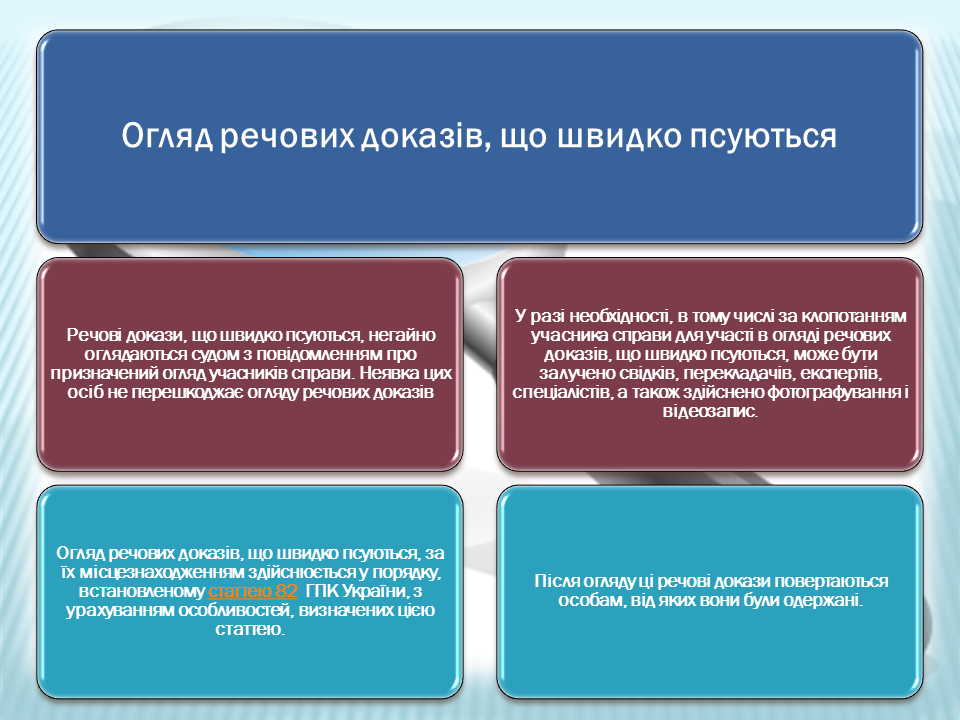 Огляд речових доказів, що швидко псуються

Речові докази, що швидко псуються, негайно оглядаються судом з повідомленням про призначений огляд учасників справи. Неявка цих осіб не перешкоджає огляду речових доказів

У разі необхідності, в тому числі за клопотанням учасника справи для участі в огляді речових доказів, що швидко псуються, може бути залучено свідків, перекладачів, експертів, спеціалістів, а також здійснено фотографування і відеозапис.

Огляд речових доказів, що швидко псуються, за їх місцезнаходженням здійснюється у порядку, встановленому статтею 82 ГПК України, з урахуванням особливостей, визначених цією статтею.

Після огляду ці речові докази повертаються особам, від яких вони були одержані.